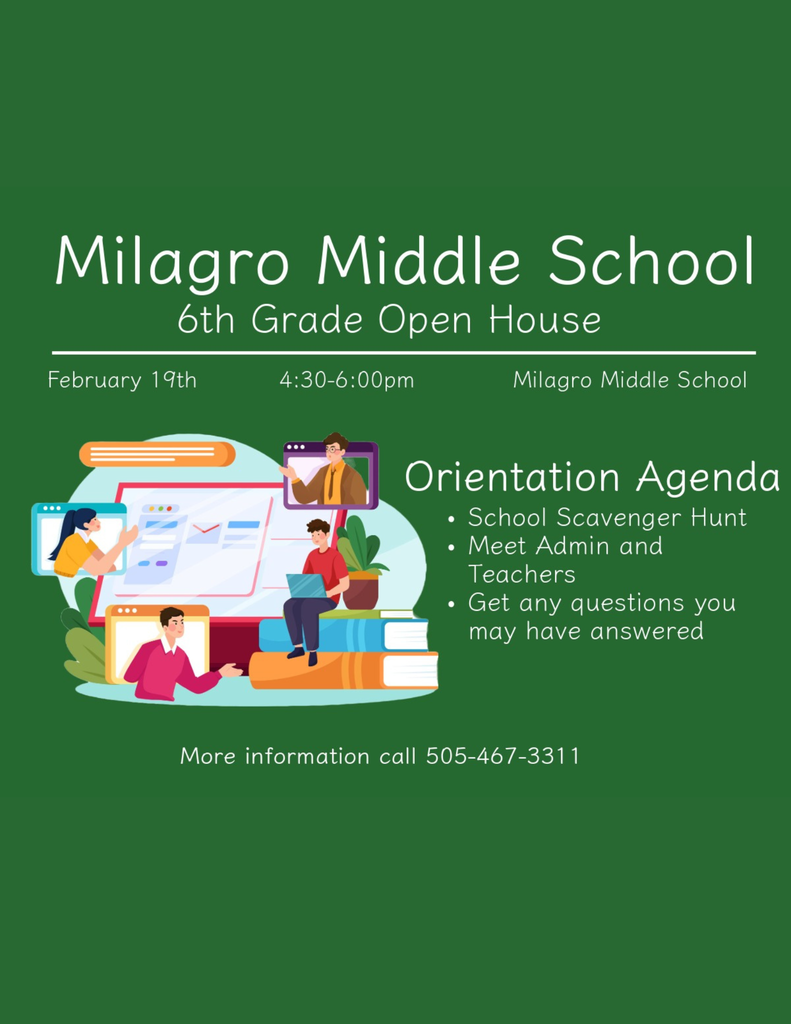 Milagro Middle School
6th Grade Open House

February 19th 4:30-6:00pm Milagro Middle School

Orientation Agenda
• School Scavenger Hunt
• Meet Admin and Teachers
• Get any questions you may have answered

More information call 505-467-3311